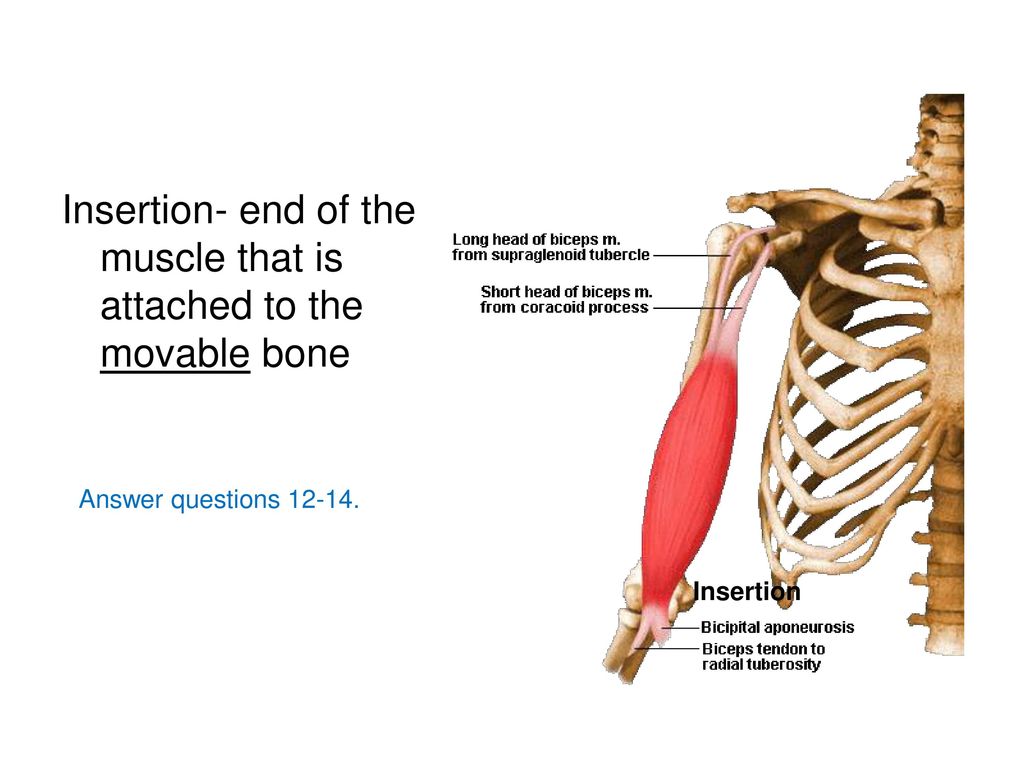 Insertion- end of the muscle that is attached to the movable bone

Answer questions 12-14.

Long head of biceps m. from supraglenoid tubercle

Short head of biceps m. from coracoid process

Insertion

Bicipital aponeurosis

Biceps tendon to radial tuberosity